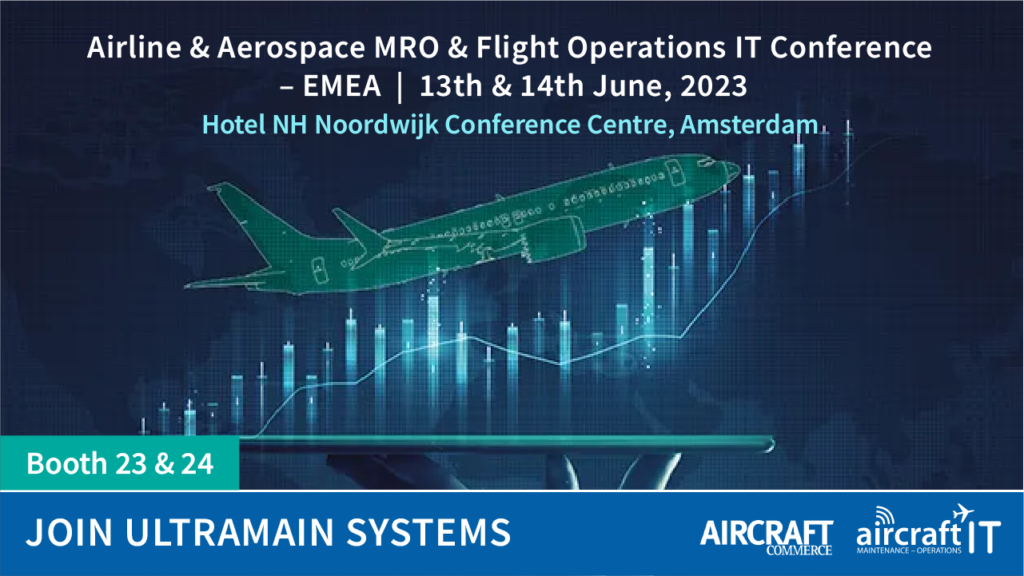 Airline & Aerospace MRO & Flight Operations IT Conference – EMEA | 13th & 14th June, 2023

Hotel NH Noordwijk Conference Centre, Amsterdam

Booth 23 & 24

JOIN ULTRAMAIN SYSTEMS

AIRCRAFT COMMERCE

aircraft IT MAINTENANCE – OPERATIONS